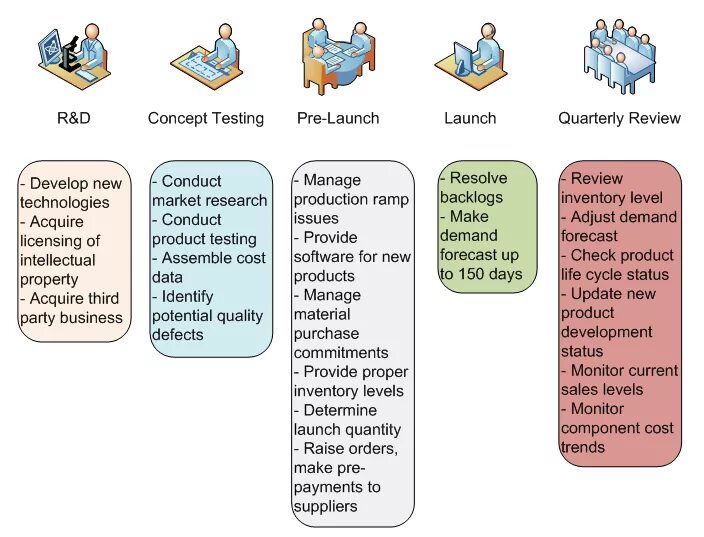 R&D

- Develop new technologies
- Acquire licensing of intellectual property
- Acquire third party business

Concept Testing

- Conduct market research
- Conduct product testing
- Assemble cost data
- Identify potential quality defects

Pre-Launch

- Manage production ramp issues
- Provide software for new products
- Manage material purchase commitments
- Provide proper inventory levels
- Determine launch quantity
- Raise orders, make pre-payments to suppliers

Launch

- Resolve backlogs
- Make demand forecast up to 150 days

Quarterly Review

- Review inventory level
- Adjust demand forecast
- Check product life cycle status
- Update new product development status
- Monitor current sales levels
- Monitor component cost trends